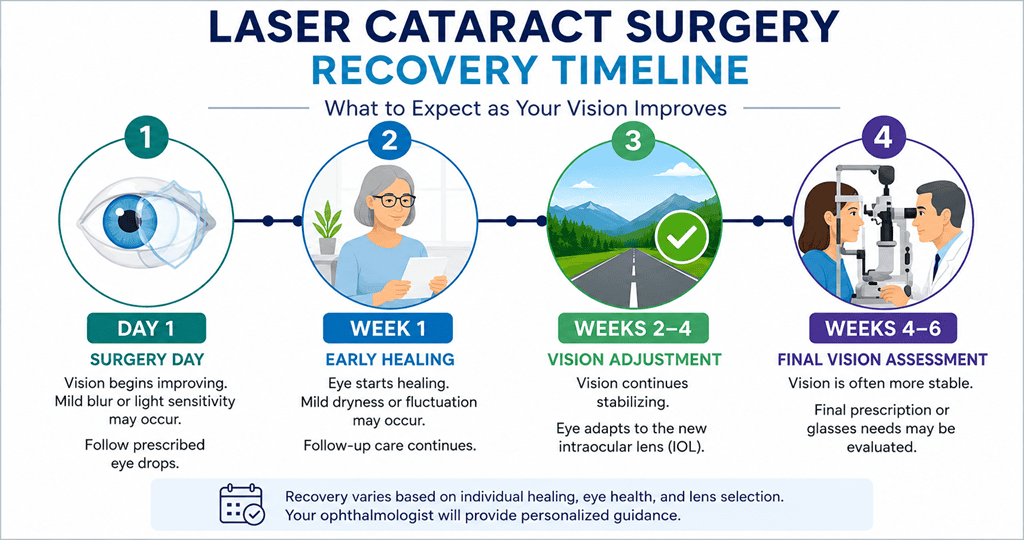 LASER CATARACT SURGERY
RECOVERY TIMELINE

What to Expect as Your Vision Improves

1

DAY 1

SURGERY DAY

Vision begins improving. Mild blur or light sensitivity may occur.

Follow prescribed eye drops.

2

WEEK 1

EARLY HEALING

Eye starts healing. Mild dryness or fluctuation may occur.

Follow-up care continues.

3

WEEKS 2–4

VISION ADJUSTMENT

Vision continues stabilizing.

Eye adapts to the new intraocular lens (IOL).

4

WEEKS 4–6

FINAL VISION ASSESSMENT

Vision is often more stable.

Final prescription or glasses needs may be evaluated.

Recovery varies based on individual healing, eye health, and lens selection. Your ophthalmologist will provide personalized guidance.